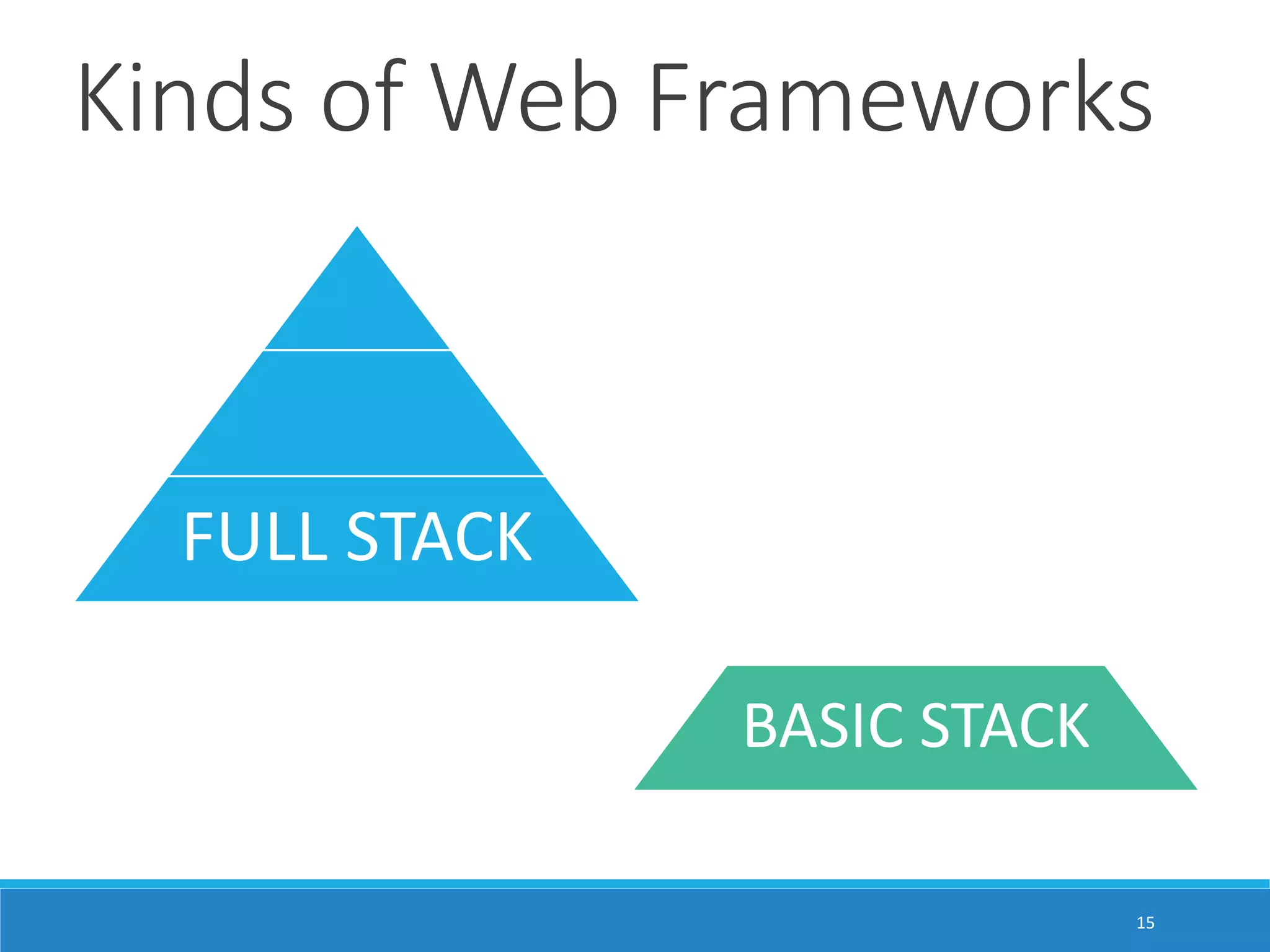 Kinds of Web Frameworks

FULL STACK

BASIC STACK

15